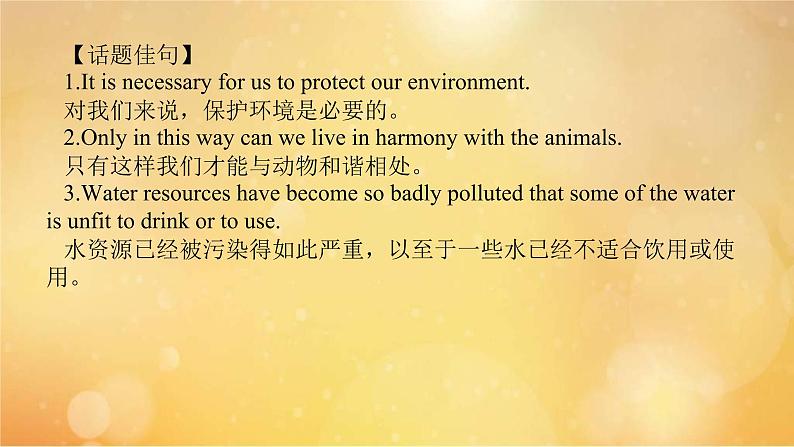 【话题佳句】

1.It is necessary for us to protect our environment.

对我们来说，保护环境是必要的。

2.Only in this way can we live in harmony with the animals.

只有这样我们才能与动物和谐相处。

3.Water resources have become so badly polluted that some of the water is unfit to drink or to use.

水资源已经被污染得如此严重，以至于一些水已经不适合饮用或使用。